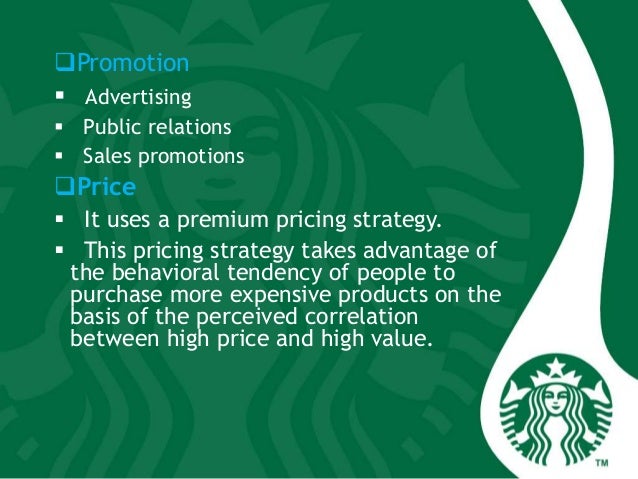 ❑Promotion
▪ Advertising
▪ Public relations
▪ Sales promotions
❑Price
▪ It uses a premium pricing strategy.
▪ This pricing strategy takes advantage of the behavioral tendency of people to purchase more expensive products on the basis of the perceived correlation between high price and high value.

TM